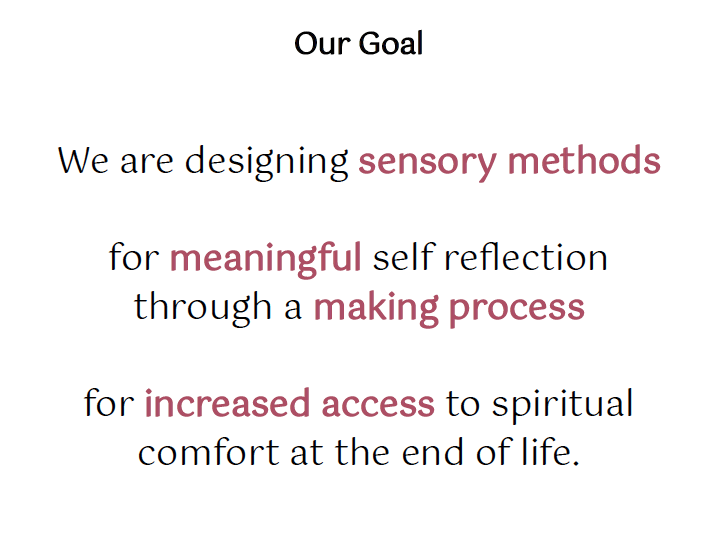 Our Goal

We are designing sensory methods

for meaningful self reflection through a making process

for increased access to spiritual comfort at the end of life.